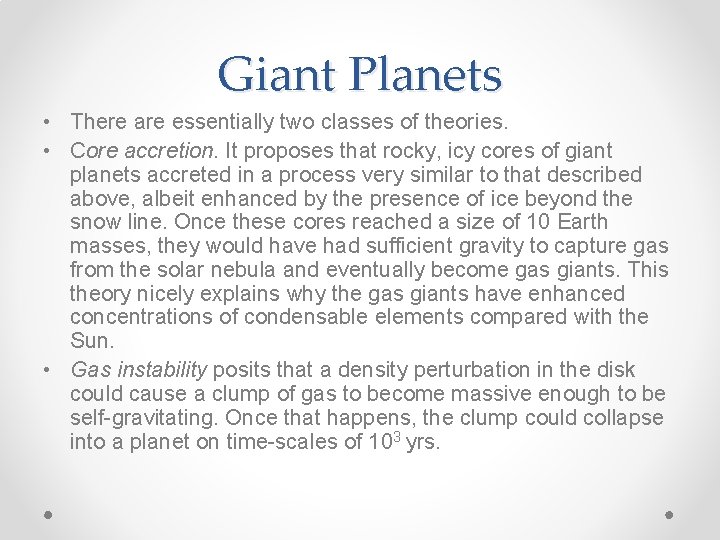 Giant Planets

• There are essentially two classes of theories.

• Core accretion. It proposes that rocky, icy cores of giant planets accreted in a process very similar to that described above, albeit enhanced by the presence of ice beyond the snow line. Once these cores reached a size of 10 Earth masses, they would have had sufficient gravity to capture gas from the solar nebula and eventually become gas giants. This theory nicely explains why the gas giants have enhanced concentrations of condensable elements compared with the Sun.

• Gas instability posits that a density perturbation in the disk could cause a clump of gas to become massive enough to be self-gravitating. Once that happens, the clump could collapse into a planet on time-scales of $10^3$ yrs.